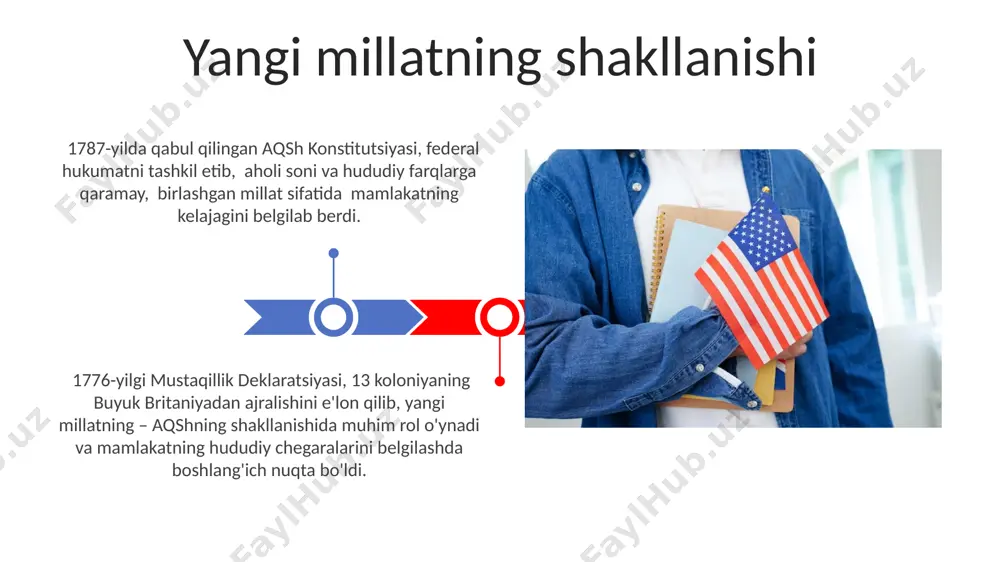 Yangi millatning shakllanishi

1787-yilda qabul qilingan AQSh Konstitutsiyasi, federal hukumatni tashkil etib, aholi soni va hududiy farqlarga qaramay, birlashgan millat sifatida mamlakatning kelajagini belgilab berdi.

1776-yilgi Mustaqillik Deklaratsiyasi, 13 koloniyaning Buyuk Britaniyadan ajralishini e'lon qilib, yangi millatning – AQShning shakllanishida muhim rol o'ynadi va mamlakatning hududiy chegaralarini belgilashda boshlang'ich nuqta bo'ldi.

FaylHub.uz FaylHub.uz FaylHub.uz FaylHub.uz FaylHub.uz FaylHub.uz